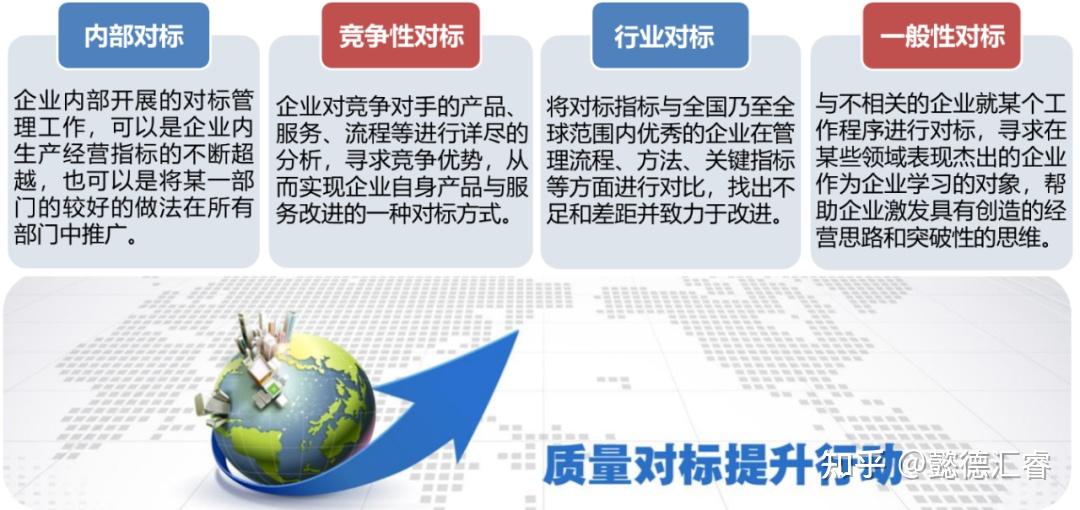 内部对标

企业内部开展的对标管理工作，可以是企业内生产经营指标的不断超越，也可以是将某一部门的较好的做法在所有部门中推广。

竞争性对标

企业对竞争对手的产品、服务、流程等进行详尽的分析，寻求竞争优势，从而实现企业自身产品与服务改进的一种对标方式。

行业对标

将对标指标与全国乃至全球范围内优秀的企业在管理流程、方法、关键指标等方面进行对比，找出不足和差距并致力于改进。

一般性对标

与不相关的企业就某个工作程序进行对标，寻求在某些领域表现杰出的企业作为企业学习的对象，帮助企业激发具有创造的经营思路和突破性的思维。

质量对标提升行动

知乎 @懿德汇睿